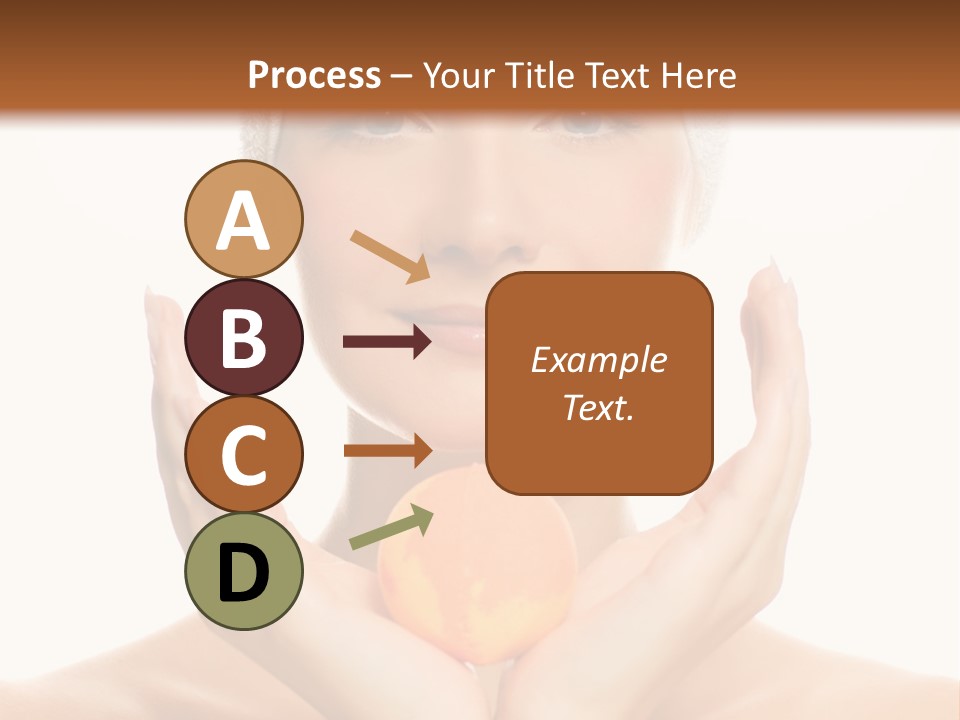 Process – Your Title Text Here

A

B

C

D

Example Text.